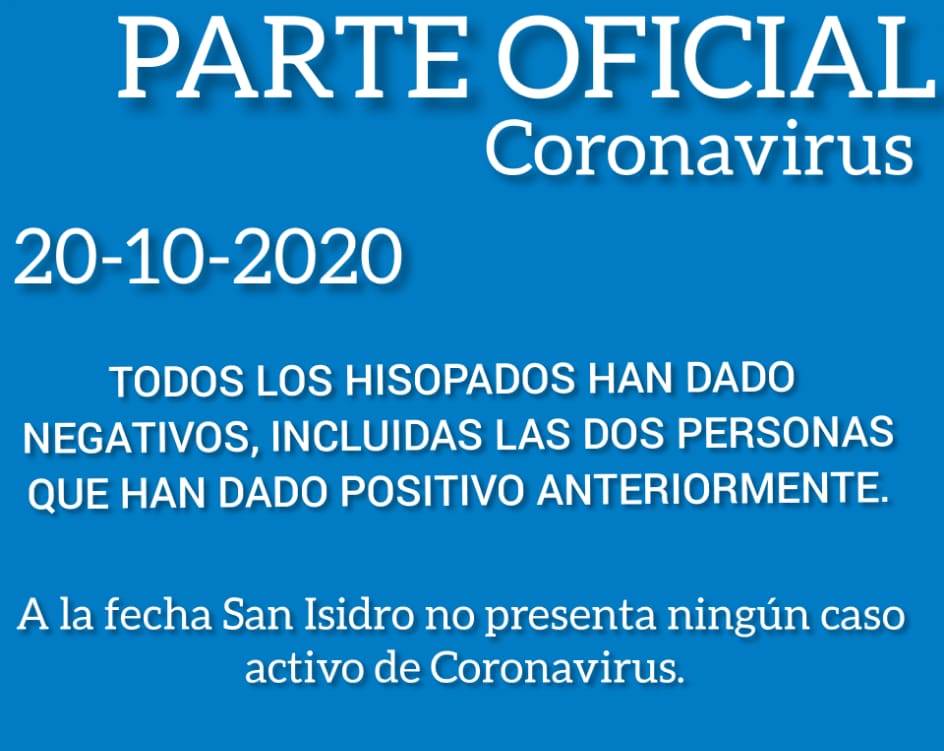 PARTE OFICIAL
Coronavirus

20-10-2020

TODOS LOS HISOPADOS HAN DADO NEGATIVOS, INCLUIDAS LAS DOS PERSONAS QUE HAN DADO POSITIVO ANTERIORMENTE.

A la fecha San Isidro no presenta ningún caso activo de Coronavirus.